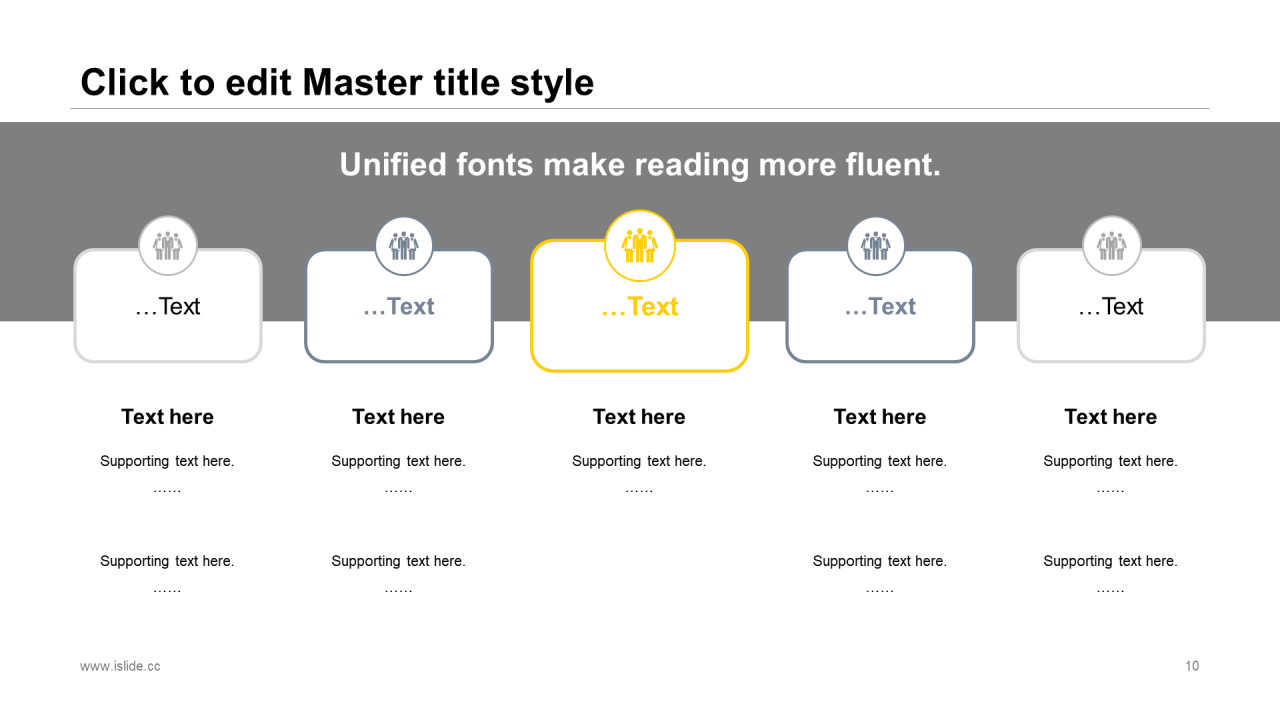 Click to edit Master title style

Unified fonts make reading more fluent.

…Text

…Text

…Text

…Text

…Text

Text here

Supporting text here.

……

Supporting text here.

……

Text here

Supporting text here.

……

Supporting text here.

……

Text here

Supporting text here.

……

Text here

Supporting text here.

……

Supporting text here.

……

Text here

Supporting text here.

……

Supporting text here.

……

www.islide.cc

10